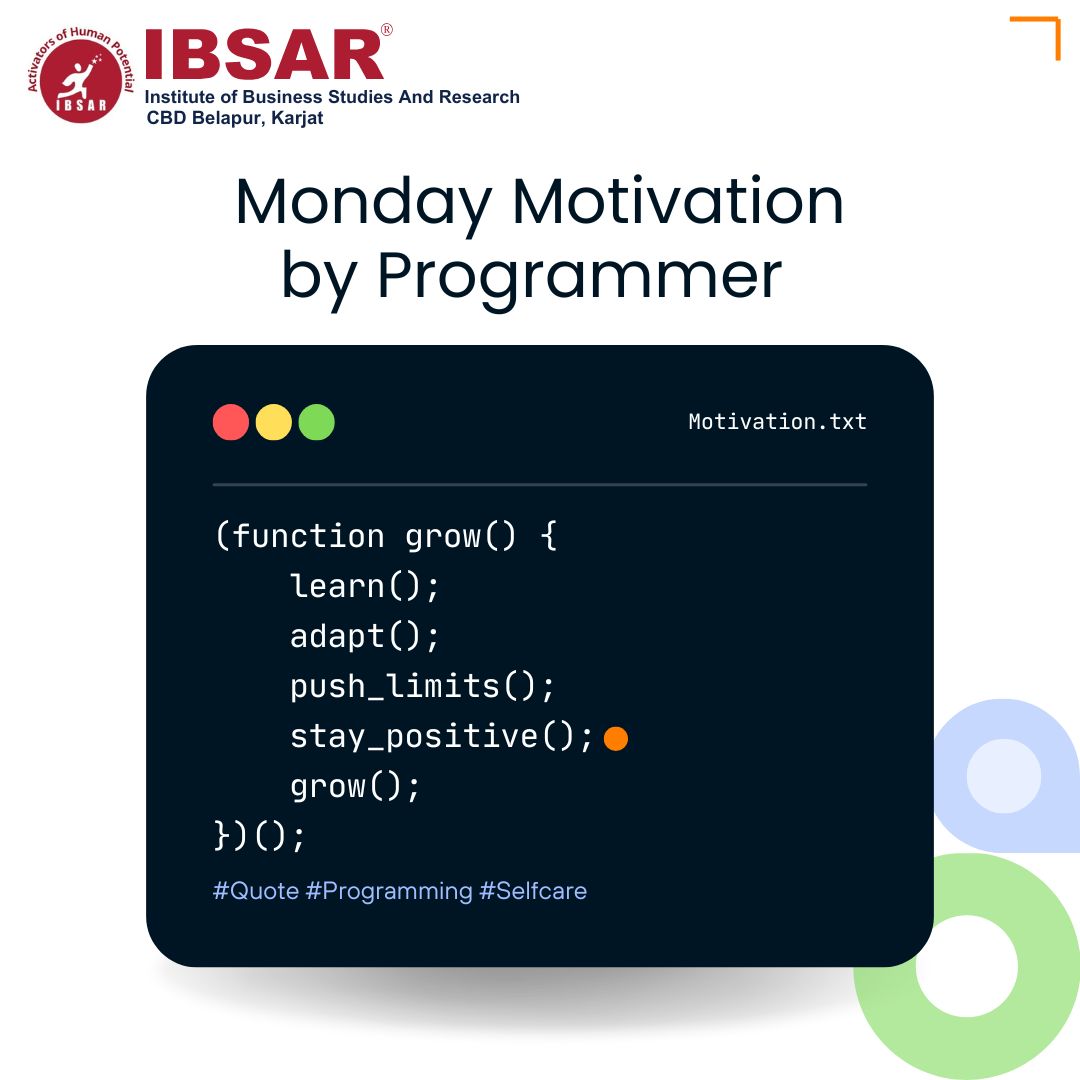 Activators of Human Potential
IBSAR
IBSAR®
Institute of Business Studies And Research
CBD Belapur, Karjat

Monday Motivation by Programmer

Motivation.txt

(function grow() {
    learn();
    adapt();
    push_limits();
    stay_positive();
    grow();
})();

#Quote #Programming #Selfcare